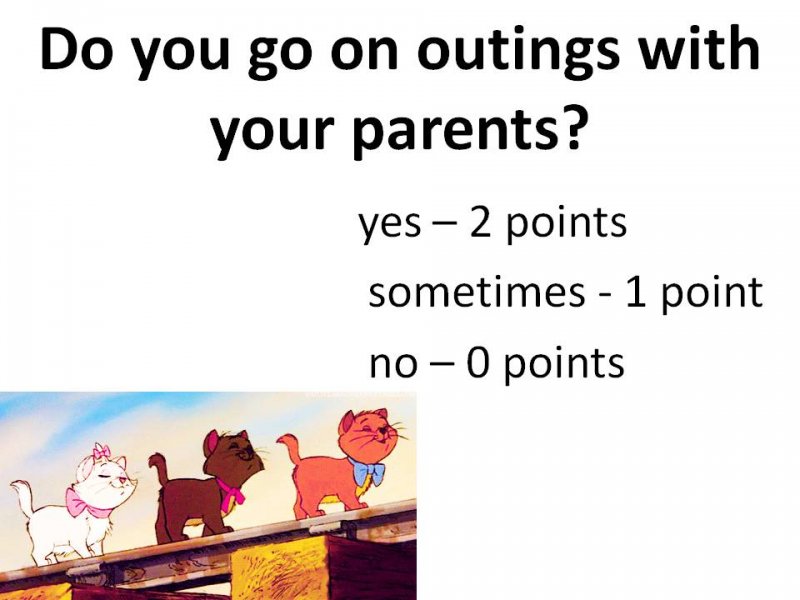 Do you go on outings with your parents?

yes – 2 points

sometimes - 1 point

no – 0 points